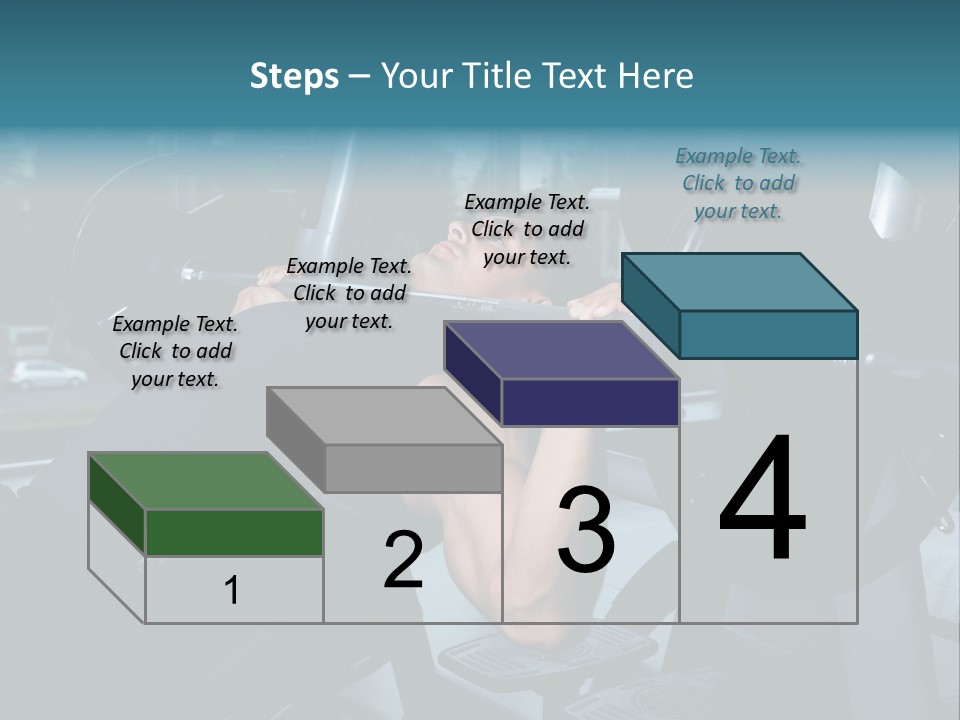 Steps – Your Title Text Here

Example Text. Click to add your text.

Example Text. Click to add your text.

Example Text. Click to add your text.

Example Text. Click to add your text.

1

2

3

4